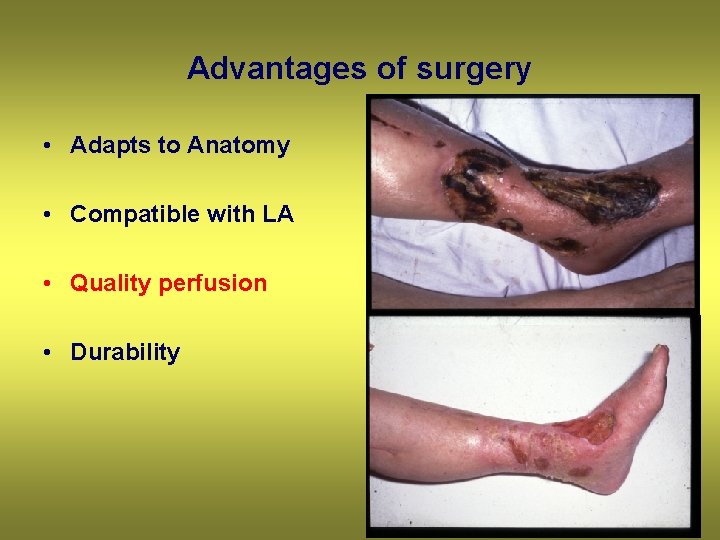 Advantages of surgery

• Adapts to Anatomy

• Compatible with LA

• Quality perfusion

• Durability